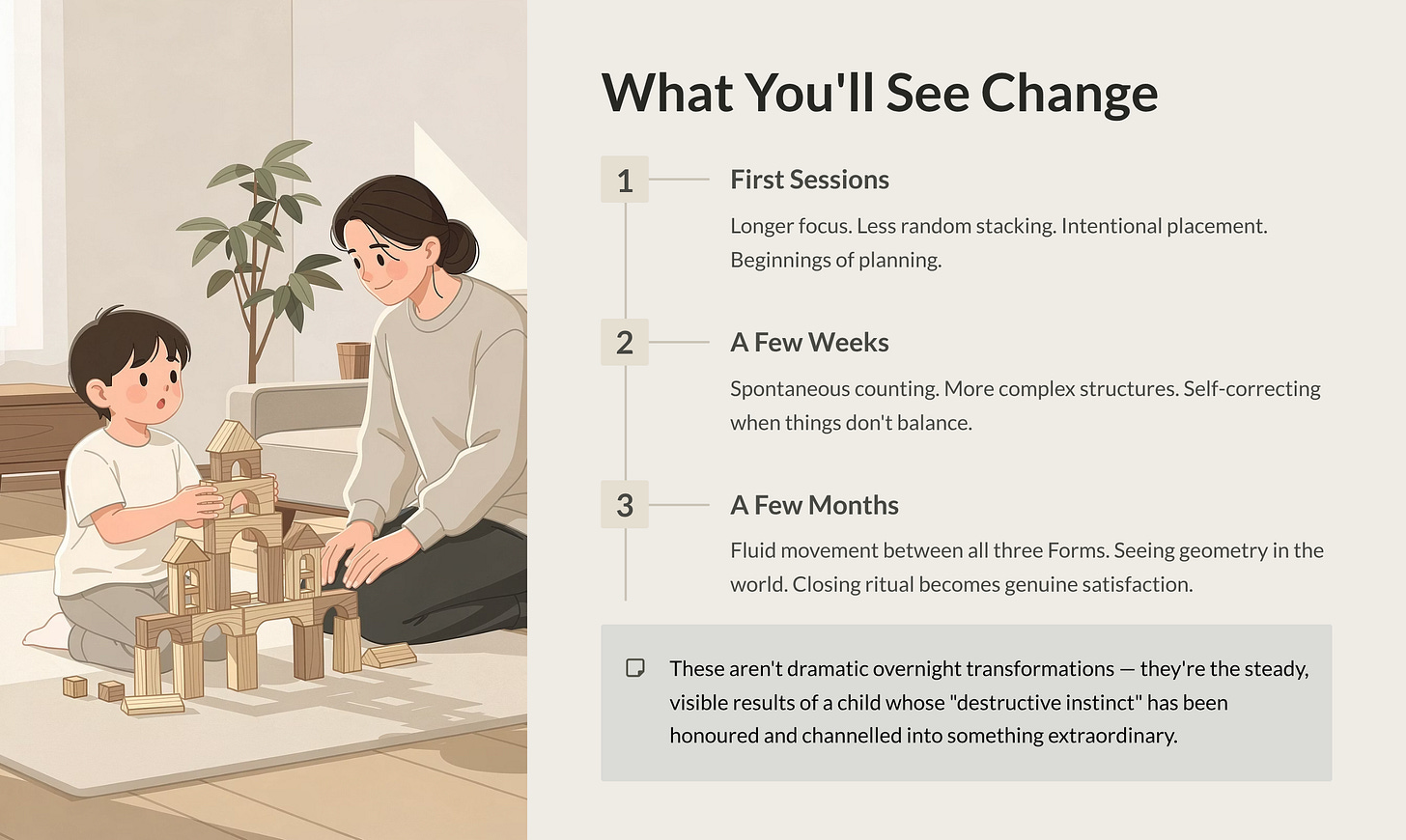 What You'll See Change

1

First Sessions

Longer focus. Less random stacking. Intentional placement. Beginnings of planning.

2

A Few Weeks

Spontaneous counting. More complex structures. Self-correcting when things don't balance.

3

A Few Months

Fluid movement between all three Forms. Seeing geometry in the world. Closing ritual becomes genuine satisfaction.

These aren't dramatic overnight transformations — they're the steady, visible results of a child whose "destructive instinct" has been honoured and channelled into something extraordinary.